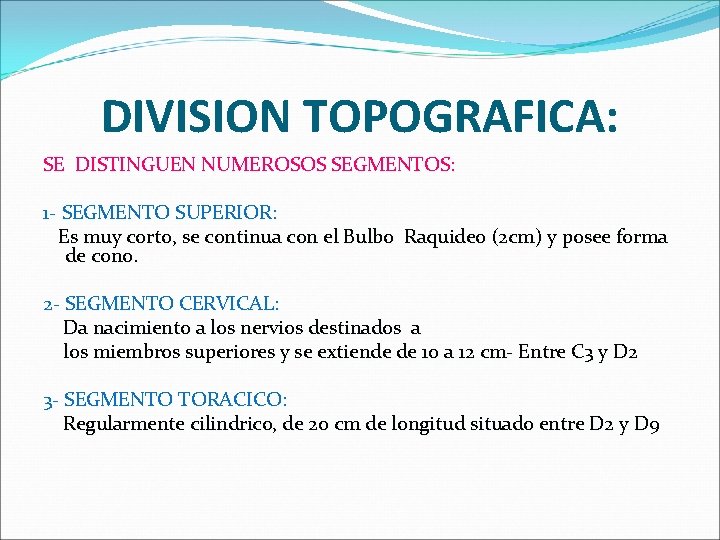 DIVISION TOPOGRAFICA:

SE DISTINGUEN NUMEROSOS SEGMENTOS:

1- SEGMENTO SUPERIOR:
Es muy corto, se continua con el Bulbo Raquideo (2cm) y posee forma de cono.

2- SEGMENTO CERVICAL:
Da nacimiento a los nervios destinados a
los miembros superiores y se extiende de 10 a 12 cm- Entre C3 y D2

3- SEGMENTO TORACICO:
Regularmente cilindrico, de 20 cm de longitud situado entre D2 y D9